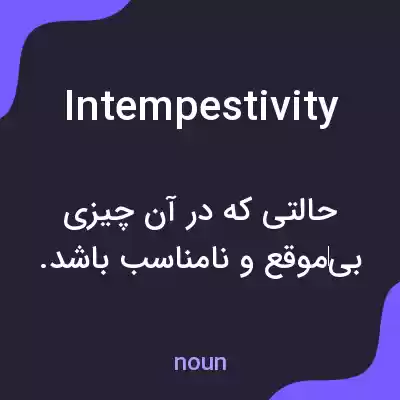 Intempestivity

حالتی که در آن چیزی بی‌موقع و نامناسب باشد.

noun